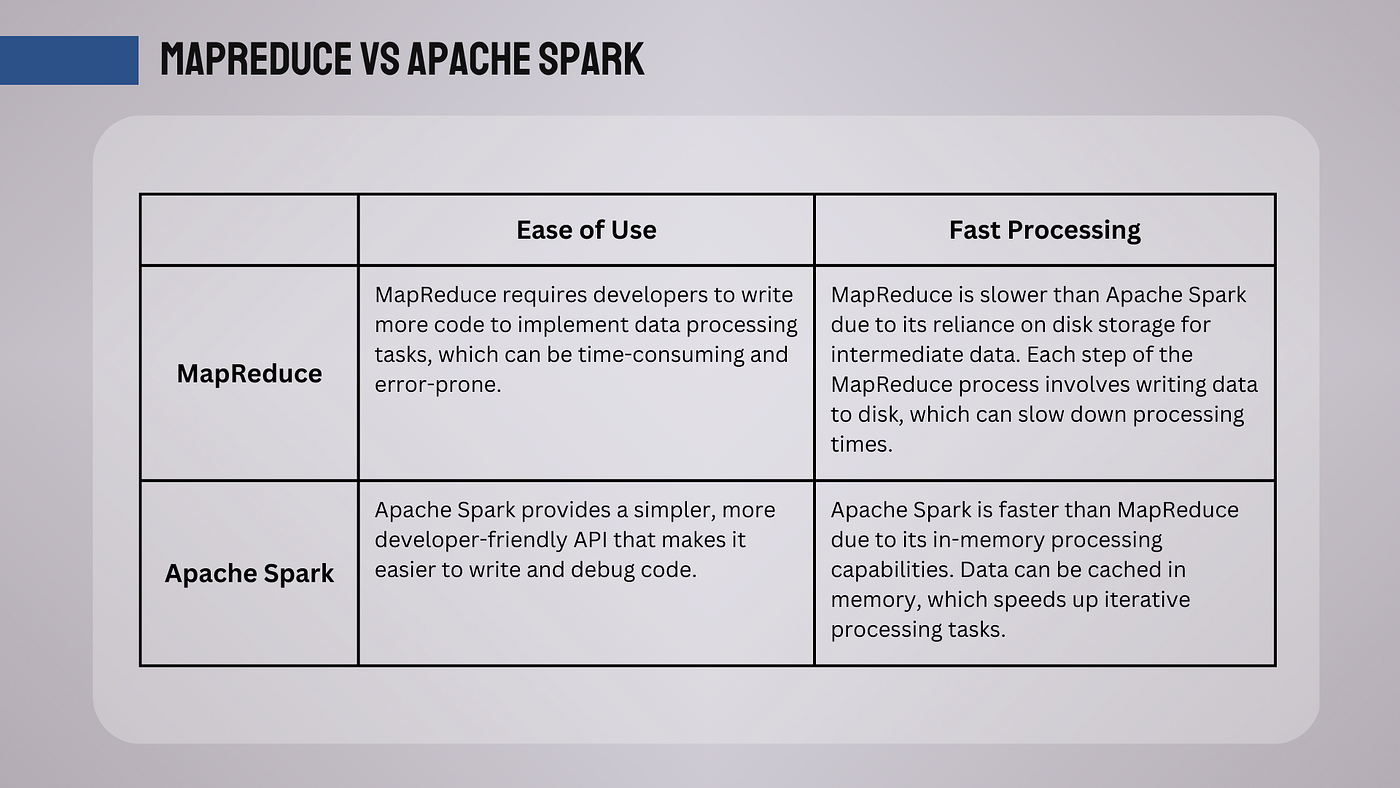 MAPREDUCE VS APACHE SPARK

| | Ease of Use | Fast Processing |
|---|---|---|
| MapReduce | MapReduce requires developers to write more code to implement data processing tasks, which can be time-consuming and error-prone. | MapReduce is slower than Apache Spark due to its reliance on disk storage for intermediate data. Each step of the MapReduce process involves writing data to disk, which can slow down processing times. |
| Apache Spark | Apache Spark provides a simpler, more developer-friendly API that makes it easier to write and debug code. | Apache Spark is faster than MapReduce due to its in-memory processing capabilities. Data can be cached in memory, which speeds up iterative processing tasks. |